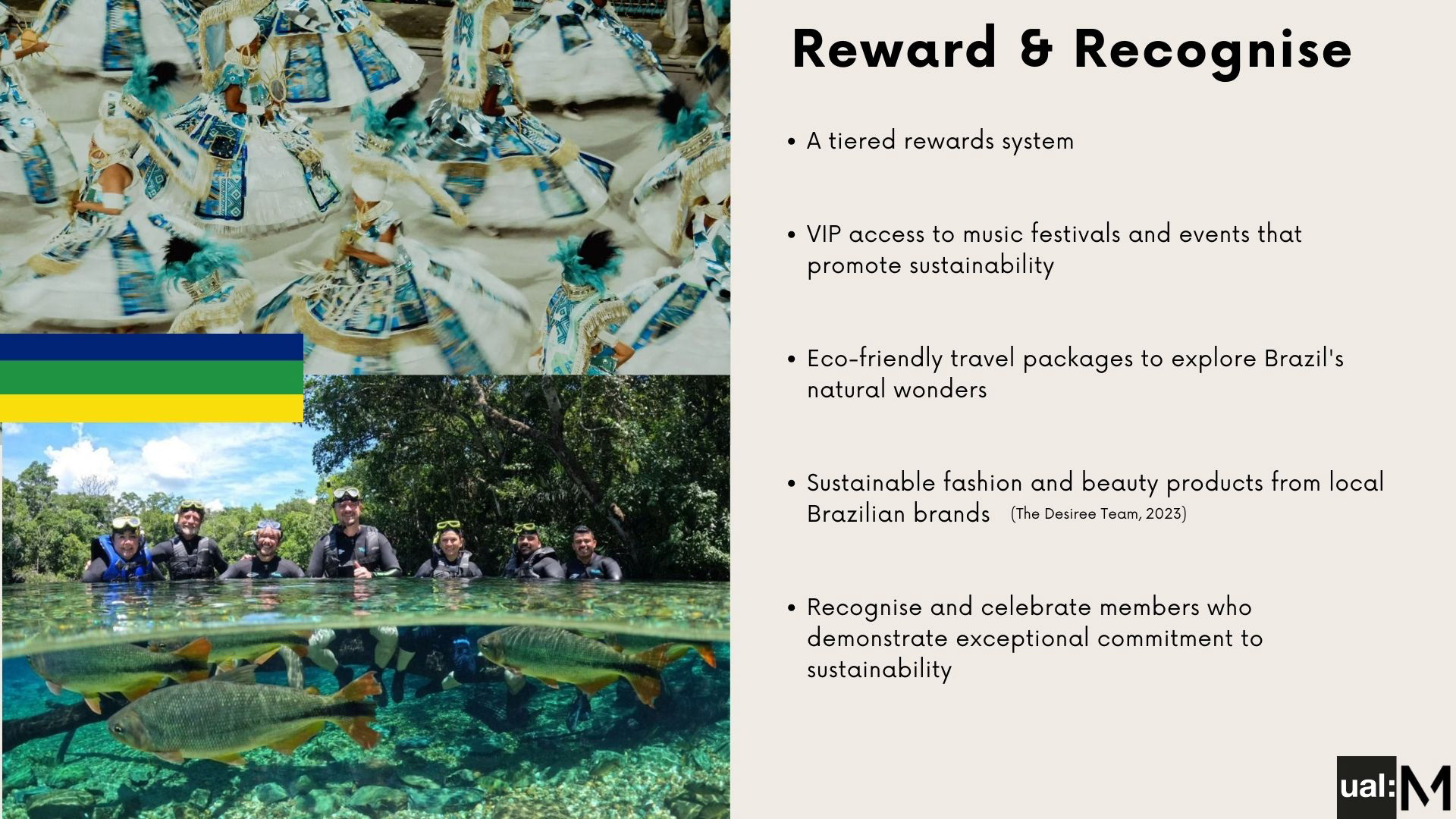 Reward & Recognise

• A tiered rewards system

• VIP access to music festivals and events that promote sustainability

• Eco-friendly travel packages to explore Brazil's natural wonders

• Sustainable fashion and beauty products from local Brazilian brands (The Desiree Team, 2023)

• Recognise and celebrate members who demonstrate exceptional commitment to sustainability

ual: M